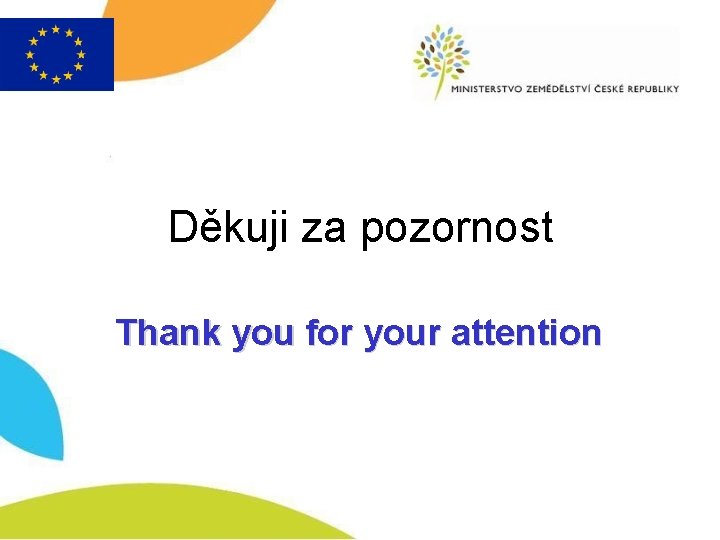 MINISTERSTVO ZEMĚDĚLSTVÍ ČESKÉ REPUBLIKY

Děkuji za pozornost

Thank you for your attention